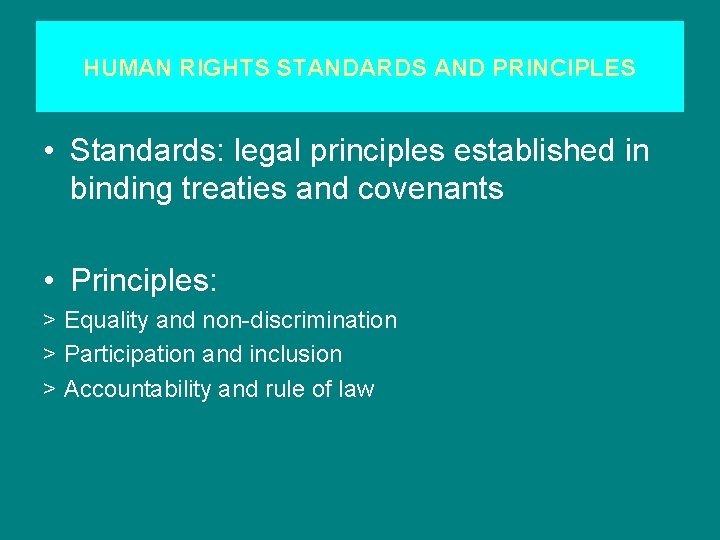 HUMAN RIGHTS STANDARDS AND PRINCIPLES

• Standards: legal principles established in binding treaties and covenants

• Principles:

> Equality and non-discrimination

> Participation and inclusion

> Accountability and rule of law